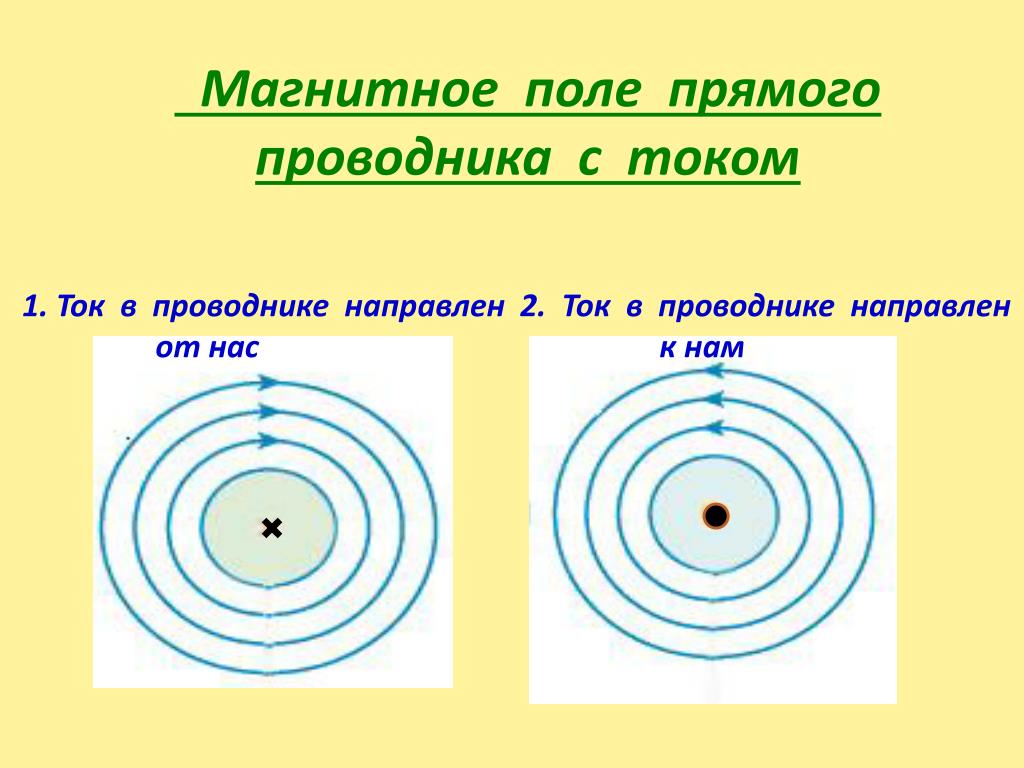 Магнитное поле прямого проводника с током

1. Ток в проводнике направлен от нас

2. Ток в проводнике направлен к нам